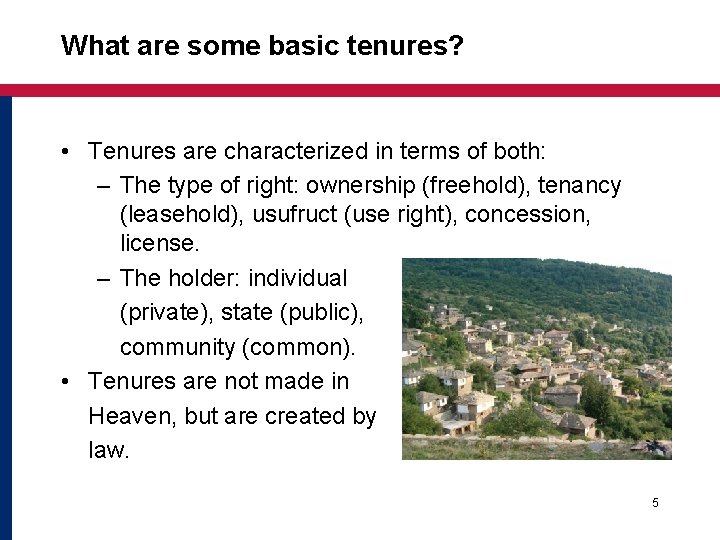 What are some basic tenures?

• Tenures are characterized in terms of both:
– The type of right: ownership (freehold), tenancy (leasehold), usufruct (use right), concession, license.
– The holder: individual (private), state (public), community (common).
• Tenures are not made in Heaven, but are created by law.

5